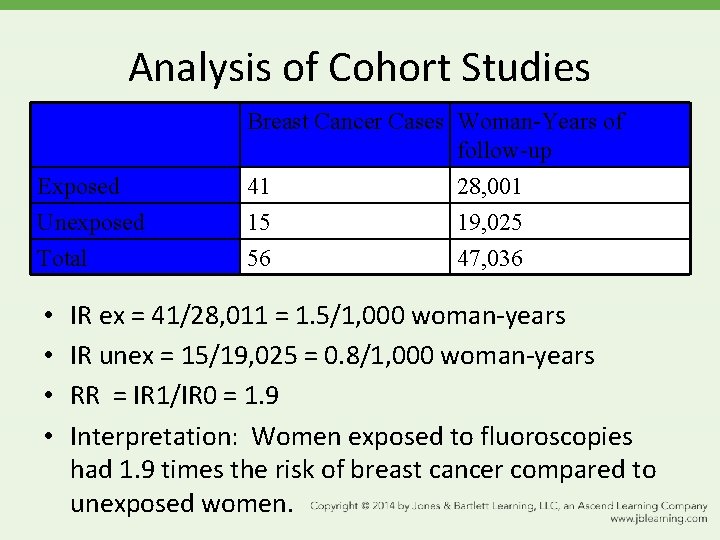 Analysis of Cohort Studies

| | Breast Cancer Cases | Woman-Years of follow-up |
|---|---|---|
| Exposed | 41 | 28,001 |
| Unexposed | 15 | 19,025 |
| Total | 56 | 47,036 |

• IR ex = 41/28,011 = 1.5/1,000 woman-years
• IR unex = 15/19,025 = 0.8/1,000 woman-years
• RR = IR1/IR0 = 1.9
• Interpretation: Women exposed to fluoroscopies had 1.9 times the risk of breast cancer compared to unexposed women.

Copyright © 2014 by Jones & Bartlett Learning, LLC, an Ascend Learning Company
www.jblearning.com